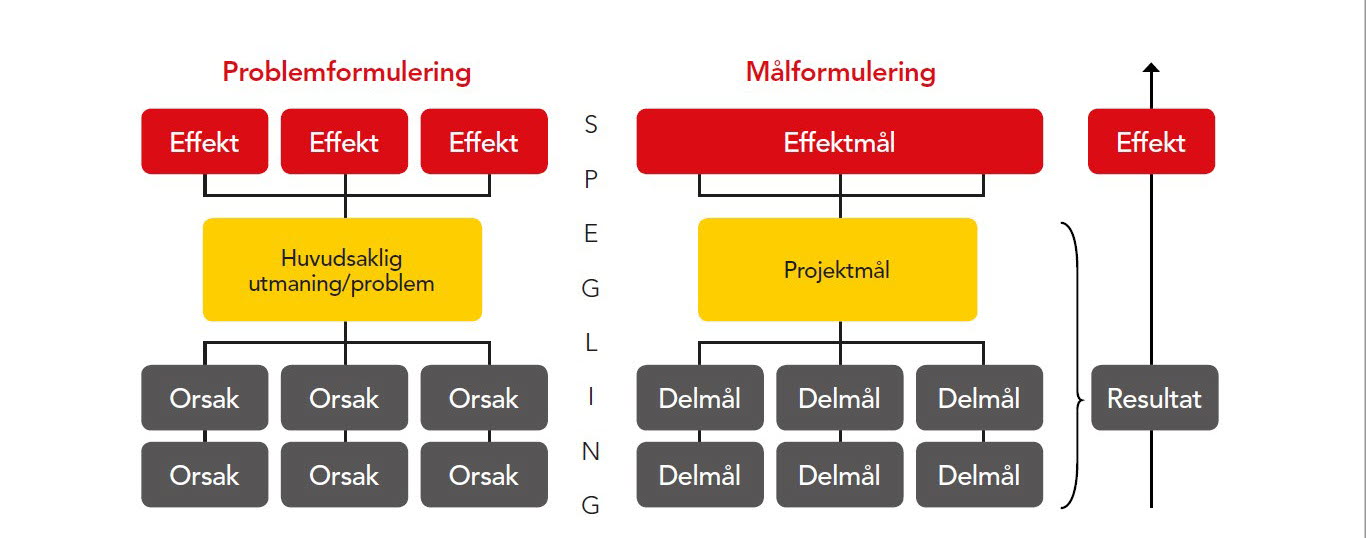 Problemformulering

Effekt Effekt Effekt

Huvudsaklig utmaning/problem

Orsak Orsak Orsak

Orsak Orsak Orsak

S
P
E
G
L
I
N
G

Målformulering

Effektmål

Projektmål

Delmål Delmål Delmål

Delmål Delmål Delmål

Effekt

Resultat